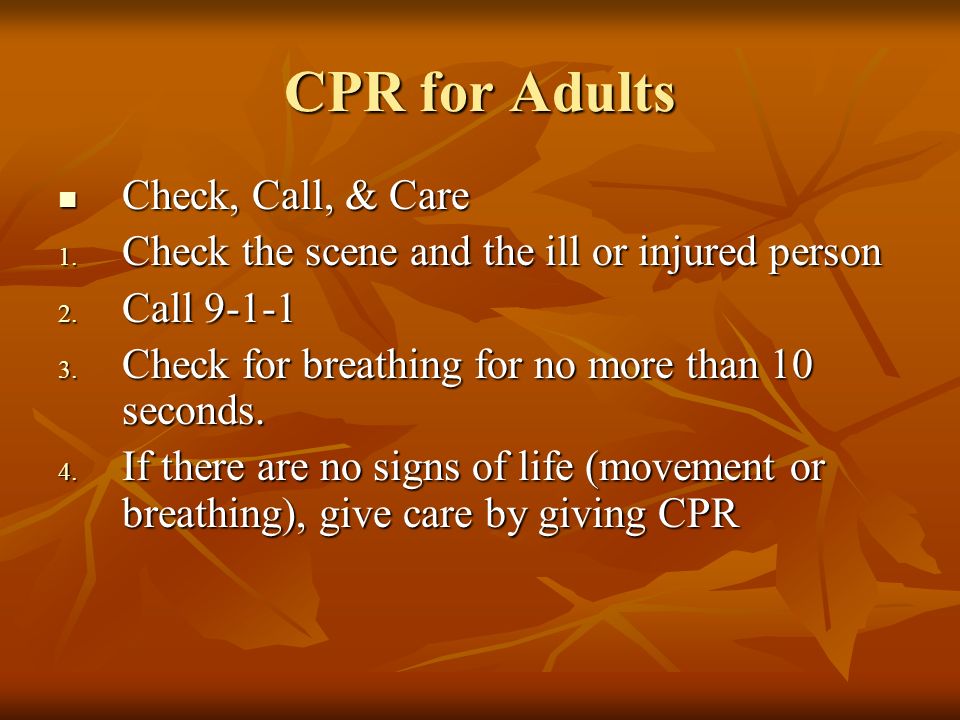 CPR for Adults

■ Check, Call, & Care
1. Check the scene and the ill or injured person
2. Call 9-1-1
3. Check for breathing for no more than 10 seconds.
4. If there are no signs of life (movement or breathing), give care by giving CPR